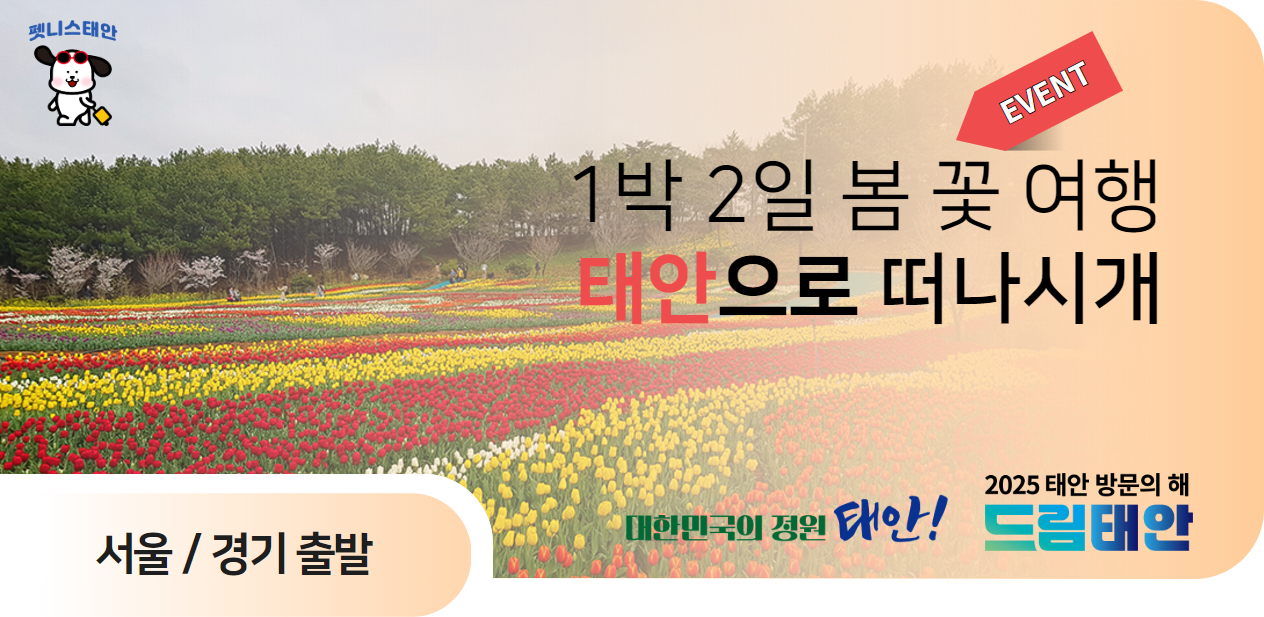 펫니스태안

EVENT

1박 2일 봄 꽃 여행
태안으로 떠나시개

서울 / 경기 출발

대한민국의 정원 태안!

2025 태안 방문의 해
드림태안